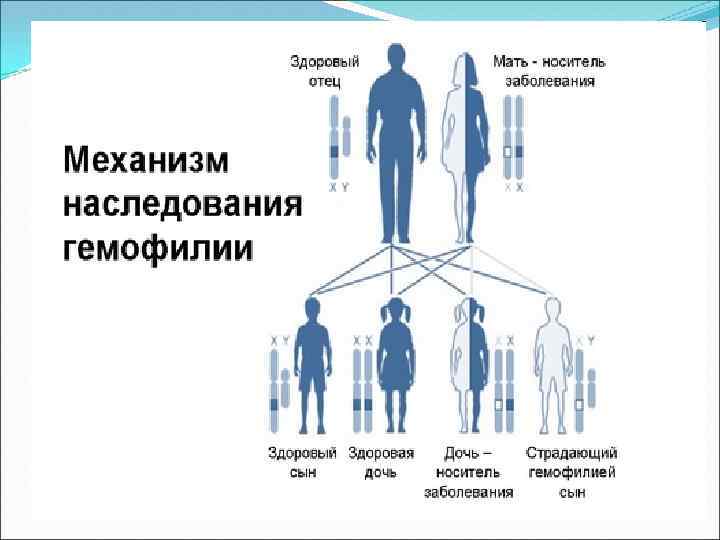 Механизм наследования гемофилии

Здоровый отец

X Y

Мать - носитель заболевания

X X

X Y

X X

X X

X Y

Здоровый сын

Здоровая дочь

Дочь – носитель заболевания

Страдающий гемофилией сын